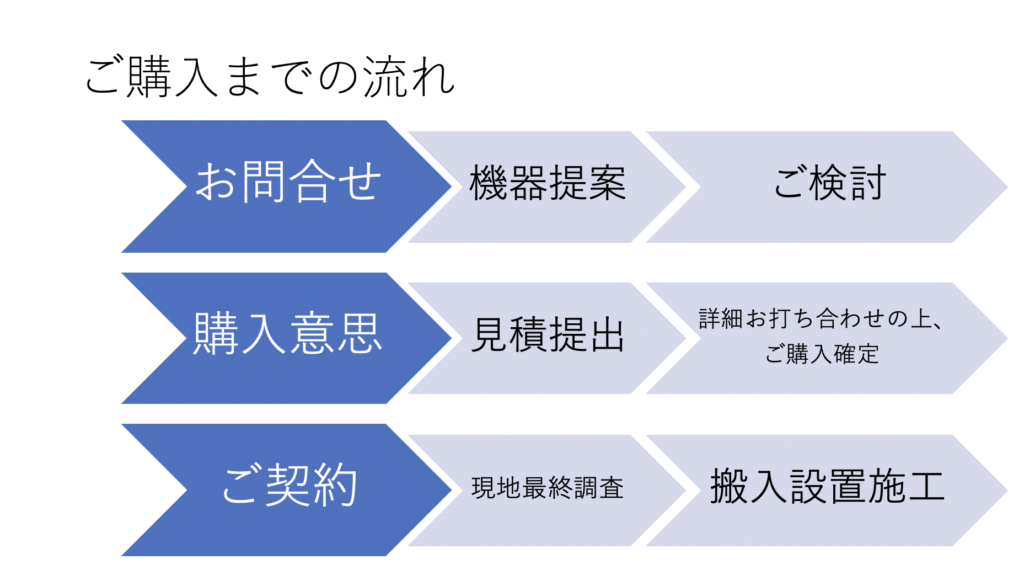 ご購入までの流れ

お問合せ

機器提案

ご検討

購入意思

見積提出

詳細お打ち合わせの上、ご購入確定

ご契約

現地最終調査

搬入設置施工